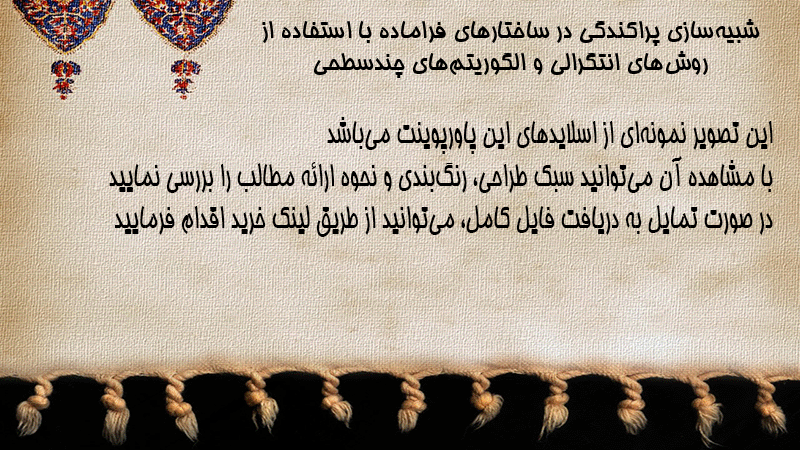 شبیه‌سازی پراکندگی در ساختارهای فراماده با استفاده از روش‌های انتگرالی و الگوریتم‌های چندسطحی

این تصویر نمونه‌ای از اسلایدهای این پاورپوینت می‌باشد
با مشاهده آن می‌توانید سبک طراحی، رنگ‌بندی و نحوه ارائه مطالب را بررسی نمایید
در صورت تمایل به دریافت فایل کامل، می‌توانید از طریق لینک خرید اقدام فرمایید